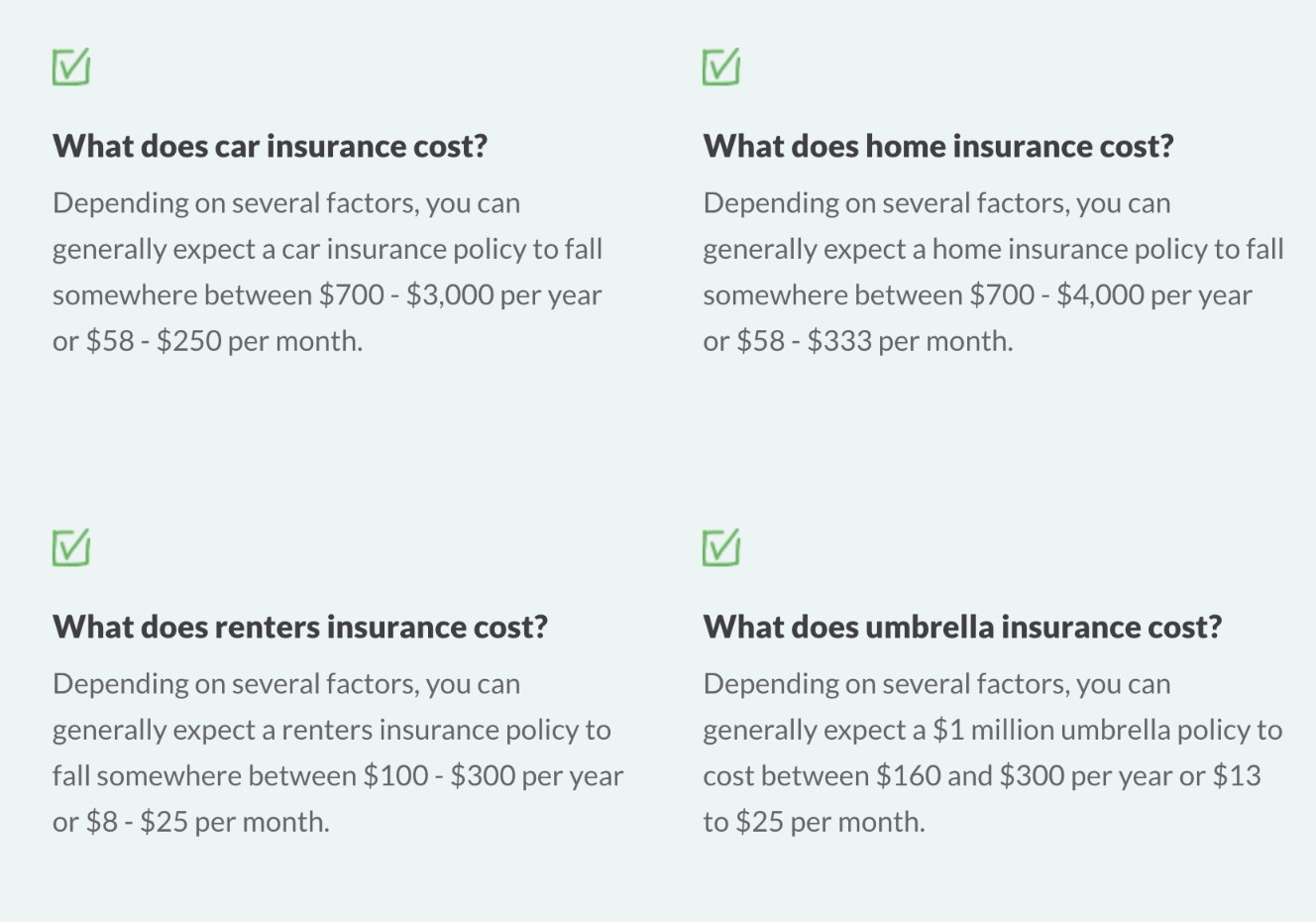 What does car insurance cost?

Depending on several factors, you can generally expect a car insurance policy to fall somewhere between \$700 - \$3,000 per year or \$58 - \$250 per month.

What does home insurance cost?

Depending on several factors, you can generally expect a home insurance policy to fall somewhere between \$700 - \$4,000 per year or \$58 - \$333 per month.

What does renters insurance cost?

Depending on several factors, you can generally expect a renters insurance policy to fall somewhere between \$100 - \$300 per year or \$8 - \$25 per month.

What does umbrella insurance cost?

Depending on several factors, you can generally expect a \$1 million umbrella policy to cost between \$160 and \$300 per year or \$13 to \$25 per month.